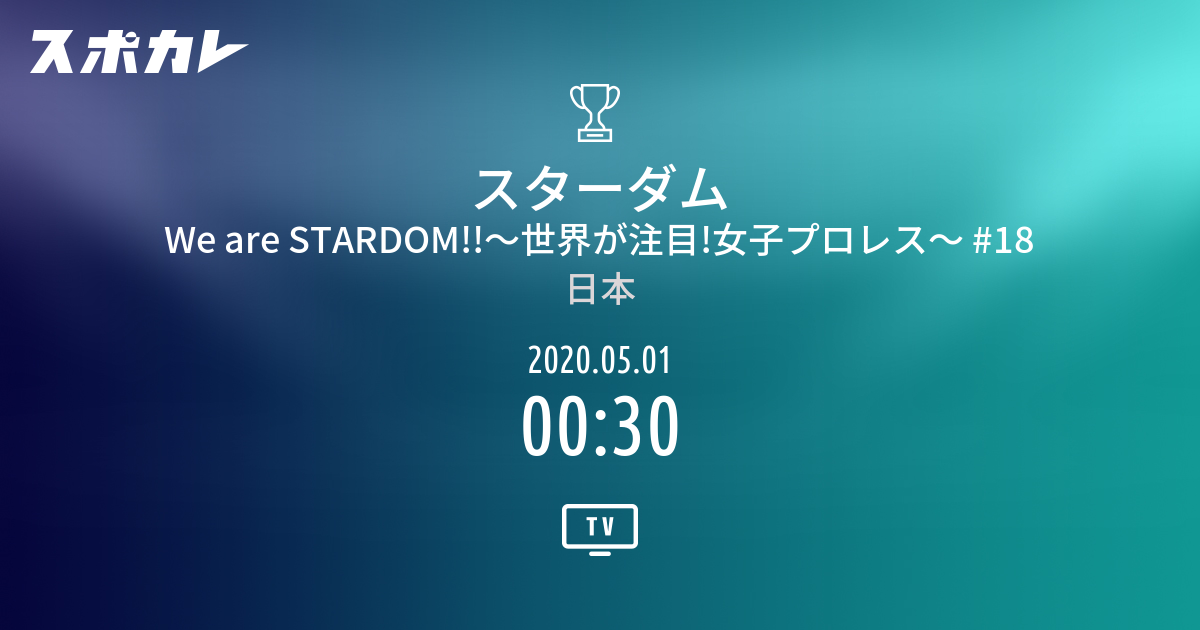 スポカレ

スターダム

We are STARDOM!!〜世界が注目!女子プロレス〜 #18

日本

2020.05.01

00:30

TV